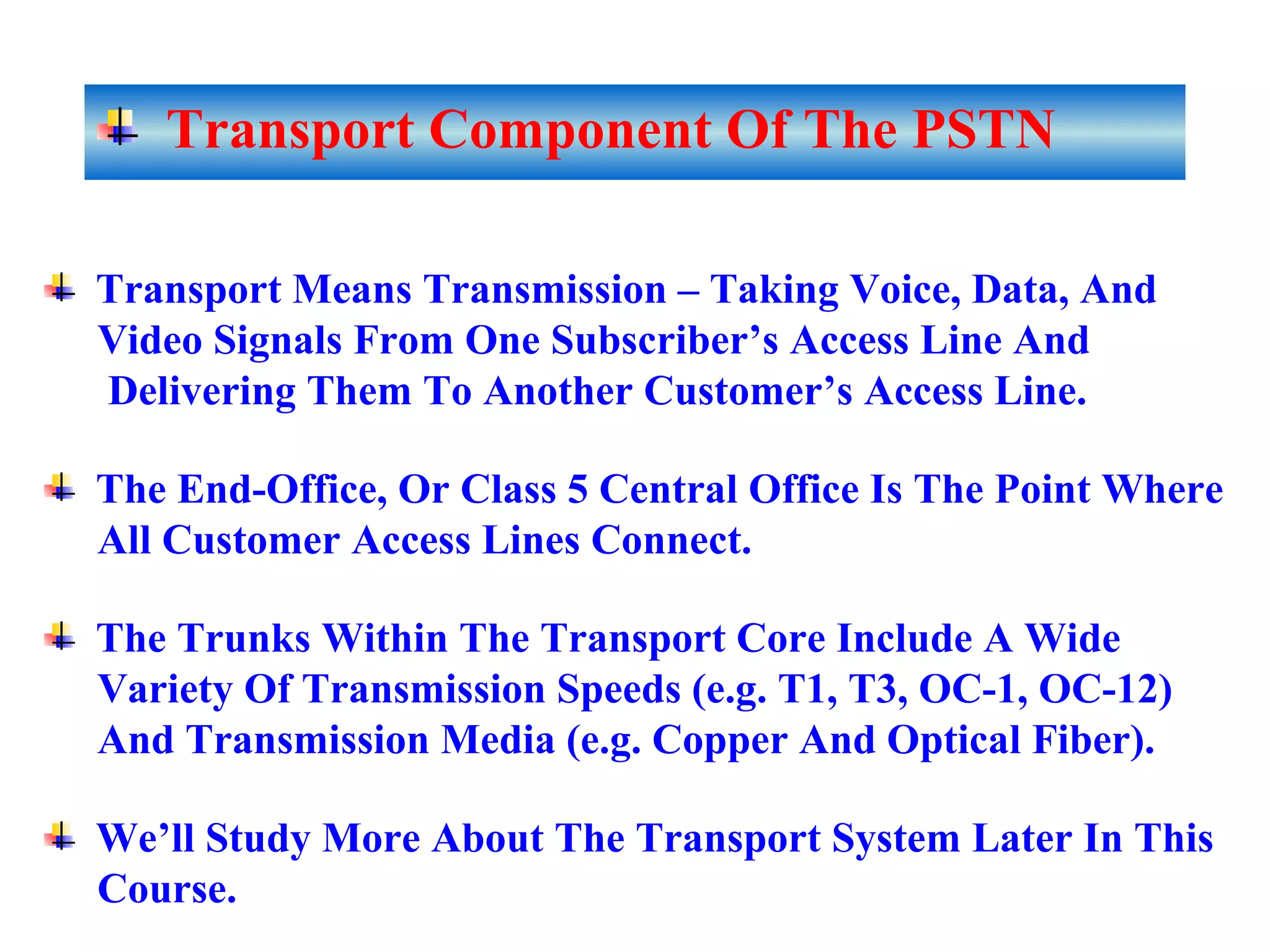 Transport Component Of The PSTN

Transport Means Transmission – Taking Voice, Data, And Video Signals From One Subscriber’s Access Line And Delivering Them To Another Customer’s Access Line.

The End-Office, Or Class 5 Central Office Is The Point Where All Customer Access Lines Connect.

The Trunks Within The Transport Core Include A Wide Variety Of Transmission Speeds (e.g. T1, T3, OC-1, OC-12) And Transmission Media (e.g. Copper And Optical Fiber).

We’ll Study More About The Transport System Later In This Course.